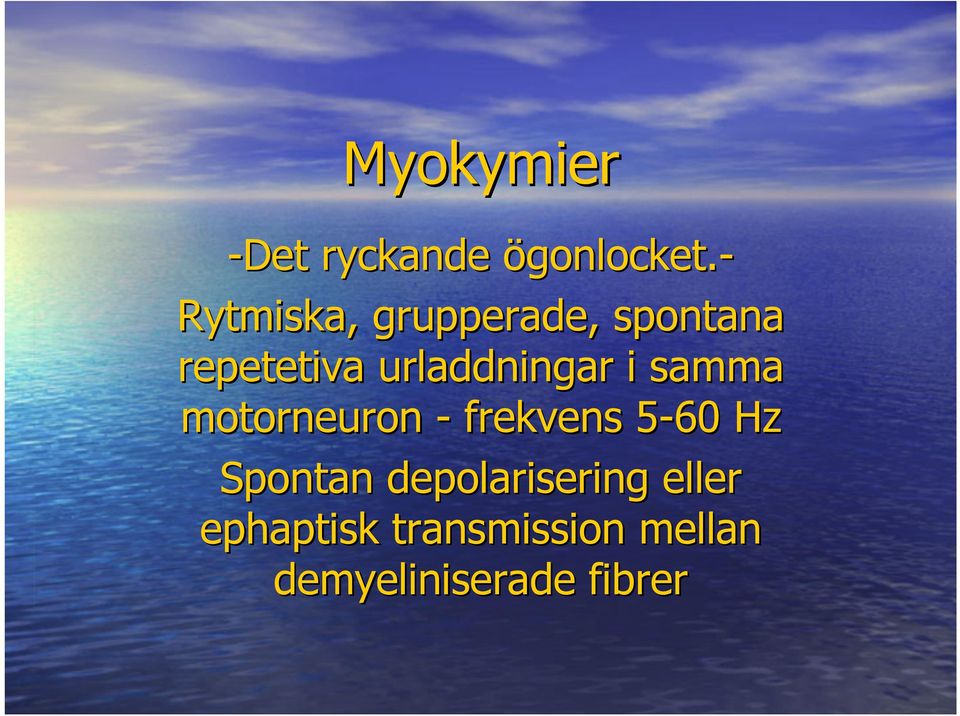 Myokymier

-Det ryckande ögonlocket.-

Rytmiska, grupperade, spontana repetetiva urladdningar i samma motorneuron - frekvens 5-60 Hz

Spontan depolarisering eller ephaptisk transmission mellan demyeliniserade fibrer